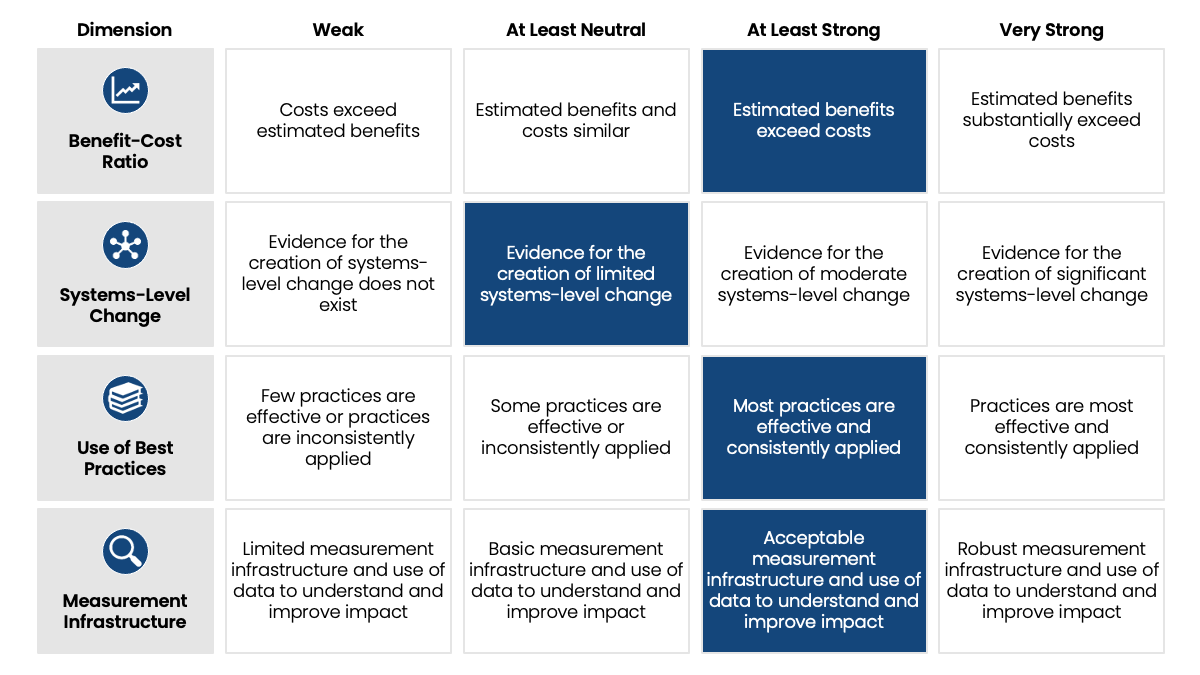 | Dimension | Weak | At Least Neutral | At Least Strong | Very Strong |
|---|---|---|---|---|
| Benefit-Cost Ratio | Costs exceed estimated benefits | Estimated benefits and costs similar | Estimated benefits exceed costs | Estimated benefits substantially exceed costs |
| Systems-Level Change | Evidence for the creation of systems-level change does not exist | Evidence for the creation of limited systems-level change | Evidence for the creation of moderate systems-level change | Evidence for the creation of significant systems-level change |
| Use of Best Practices | Few practices are effective or practices are inconsistently applied | Some practices are effective or inconsistently applied | Most practices are effective and consistently applied | Practices are most effective and consistently applied |
| Measurement Infrastructure | Limited measurement infrastructure and use of data to understand and improve impact | Basic measurement infrastructure and use of data to understand and improve impact | Acceptable measurement infrastructure and use of data to understand and improve impact | Robust measurement infrastructure and use of data to understand and improve impact |